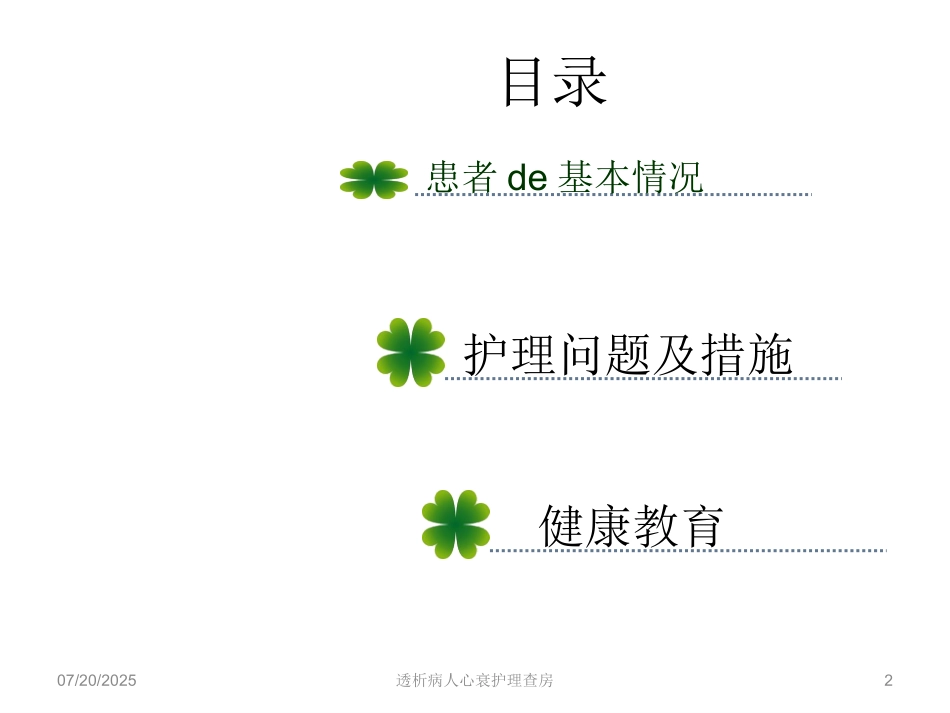 目录

患者 de 基本情况

护理问题及措施

健康教育

07/20/2025

透析病人心衰护理查房

2